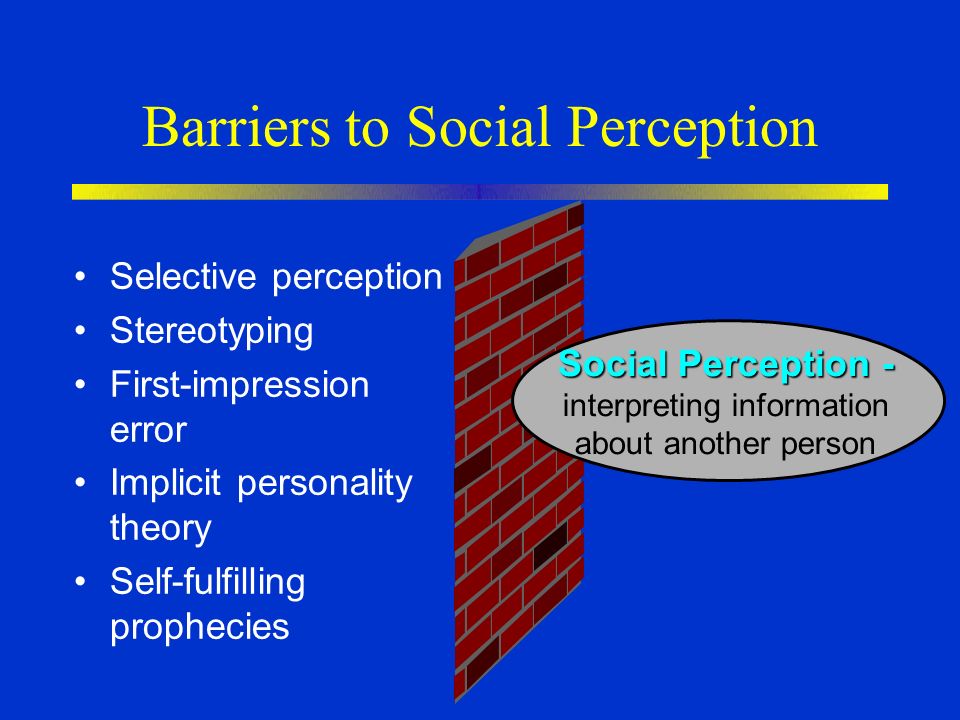 Barriers to Social Perception

• Selective perception
• Stereotyping
• First-impression error
• Implicit personality theory
• Self-fulfilling prophecies

Social Perception - interpreting information about another person